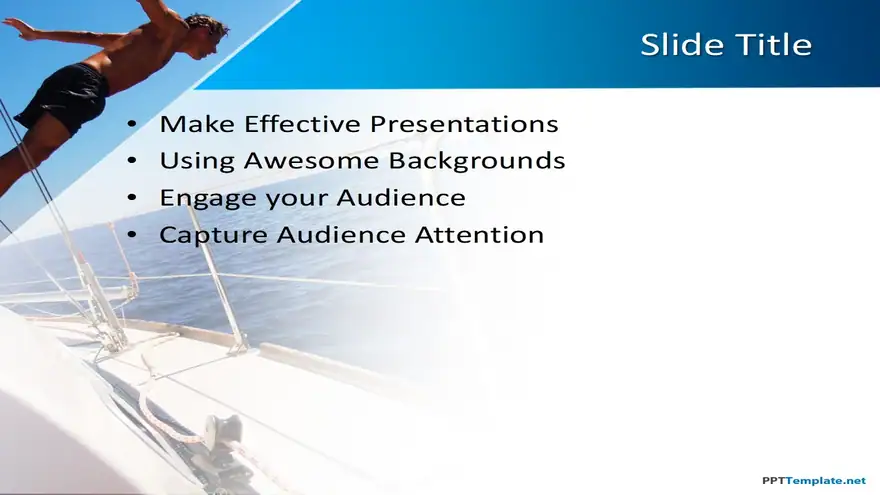 Slide Title

• Make Effective Presentations
• Using Awesome Backgrounds
• Engage your Audience
• Capture Audience Attention

PPTTemplate.net